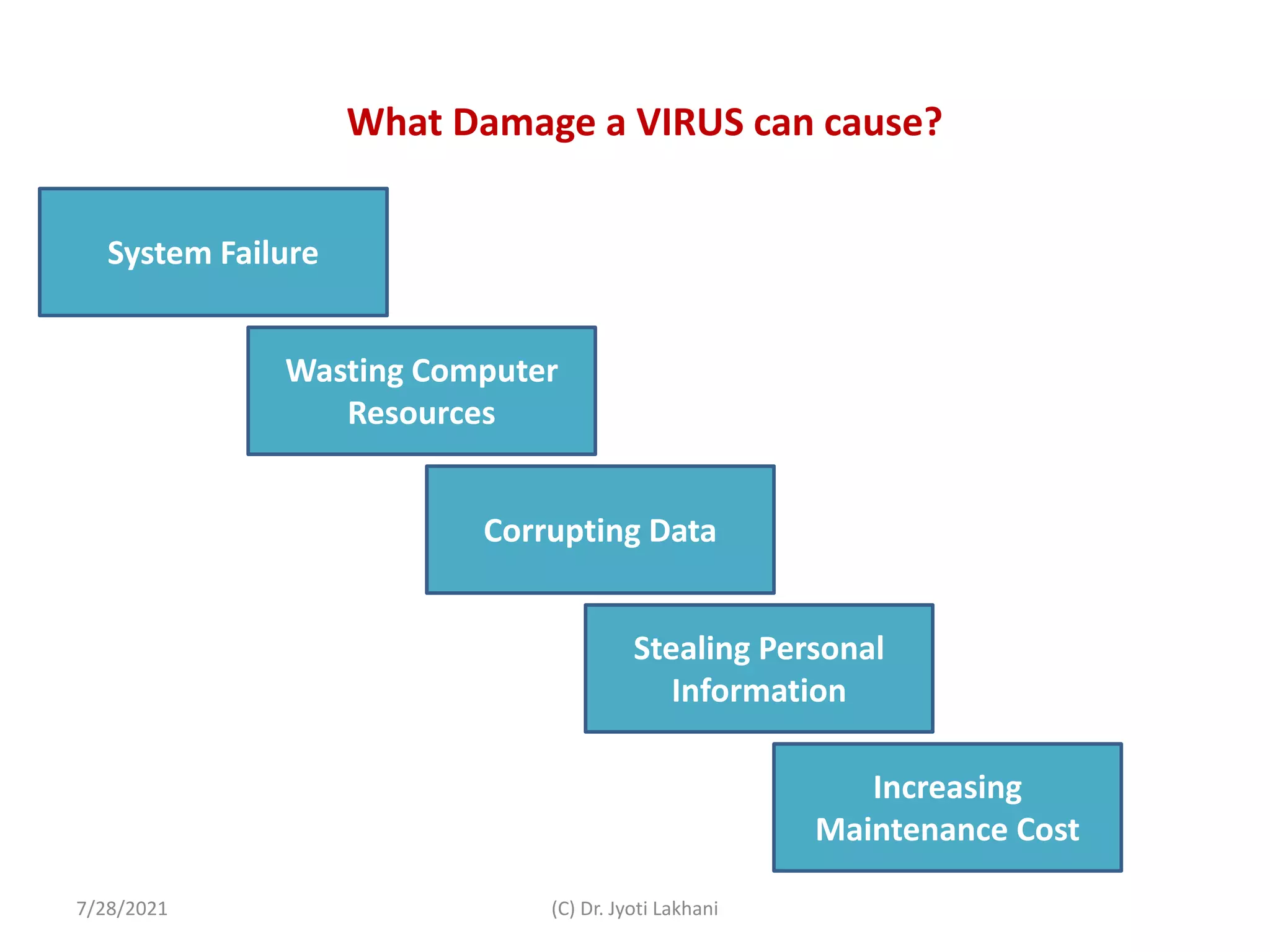 What Damage a VIRUS can cause?

System Failure

Wasting Computer Resources

Corrupting Data

Stealing Personal Information

Increasing Maintenance Cost

7/28/2021

(C) Dr. Jyoti Lakhani